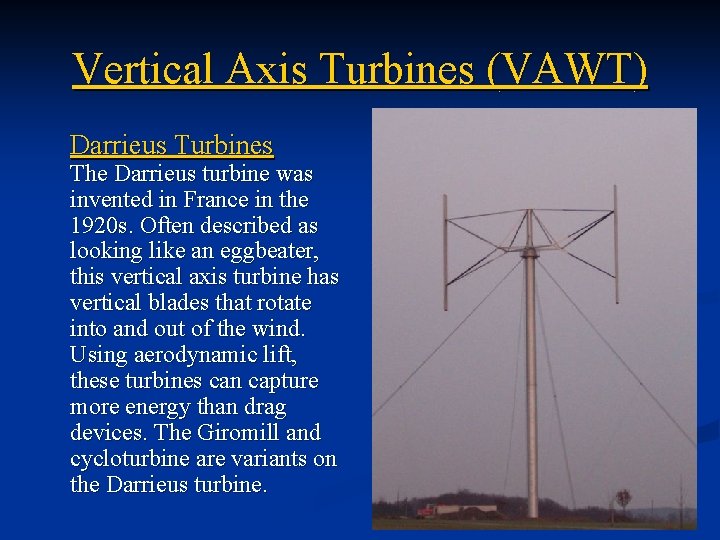 Vertical Axis Turbines (VAWT)

Darrieus Turbines
The Darrieus turbine was invented in France in the 1920s. Often described as looking like an eggbeater, this vertical axis turbine has vertical blades that rotate into and out of the wind. Using aerodynamic lift, these turbines can capture more energy than drag devices. The Giromill and cycloturbine are variants on the Darrieus turbine.